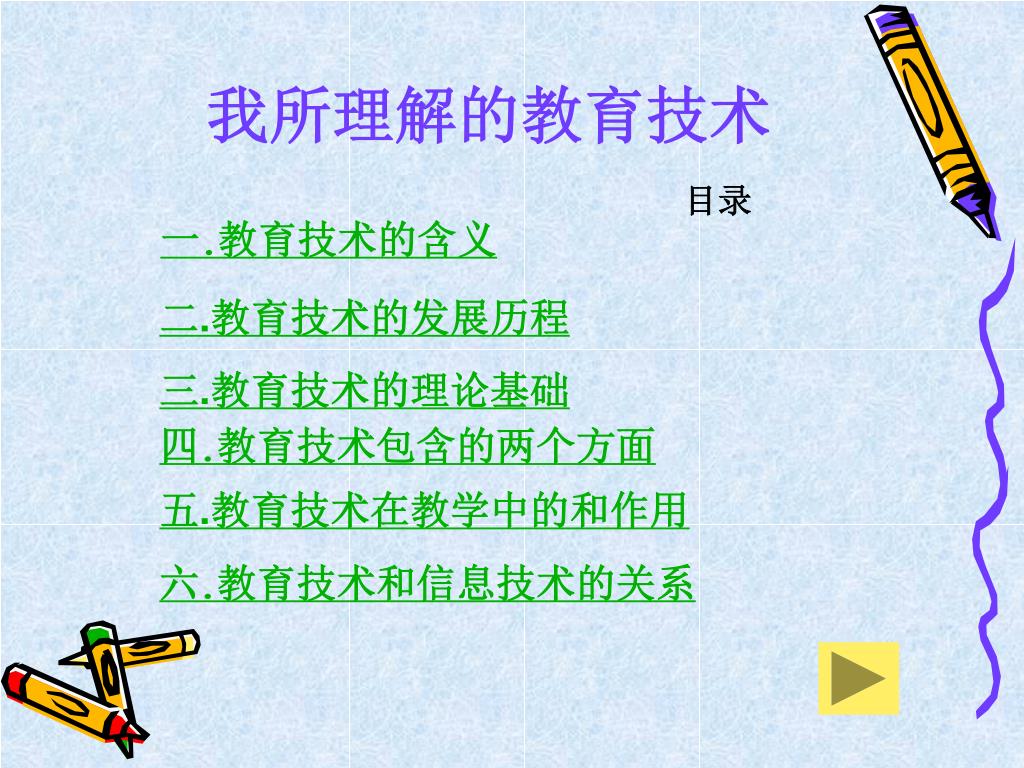 我所理解的教育技术

目录

一.教育技术的含义

二.教育技术的发展历程

三.教育技术的理论基础

四.教育技术包含的两个方面

五.教育技术在教学中的和作用

六.教育技术和信息技术的关系